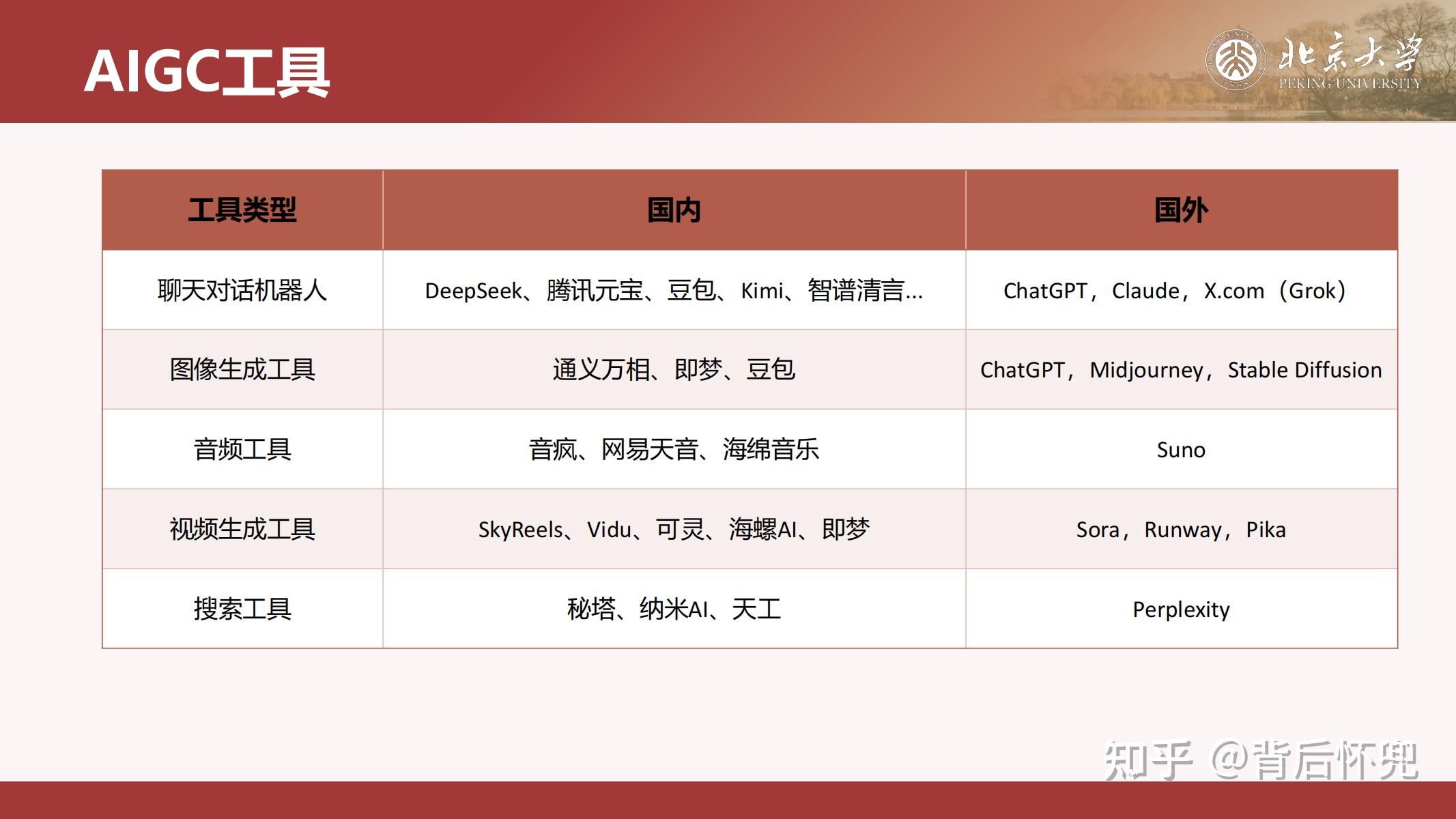 AIGC工具

北京大学
PEKING UNIVERSITY

| 工具类型 | 国内 | 国外 |
|---|---|---|
| 聊天对话机器人 | DeepSeek、腾讯元宝、豆包、Kimi、智谱清言... | ChatGPT，Claude，X.com（Grok） |
| 图像生成工具 | 通义万相、即梦、豆包 | ChatGPT，Midjourney，Stable Diffusion |
| 音频工具 | 音疯、网易天音、海绵音乐 | Suno |
| 视频生成工具 | SkyReels、Vidu、可灵、海螺AI、即梦 | Sora，Runway，Pika |
| 搜索工具 | 秘塔、纳米AI、天工 | Perplexity |

知乎 @背后怀兜